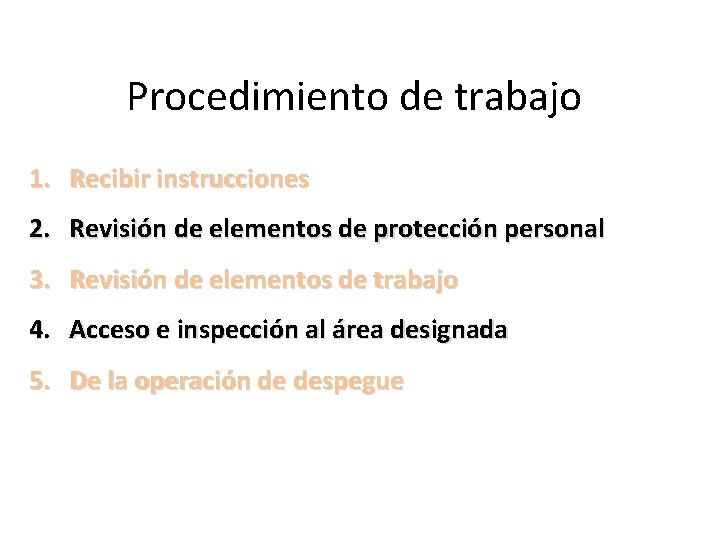 Procedimiento de trabajo

1. Recibir instrucciones
2. Revisión de elementos de protección personal
3. Revisión de elementos de trabajo
4. Acceso e inspección al área designada
5. De la operación de despegue